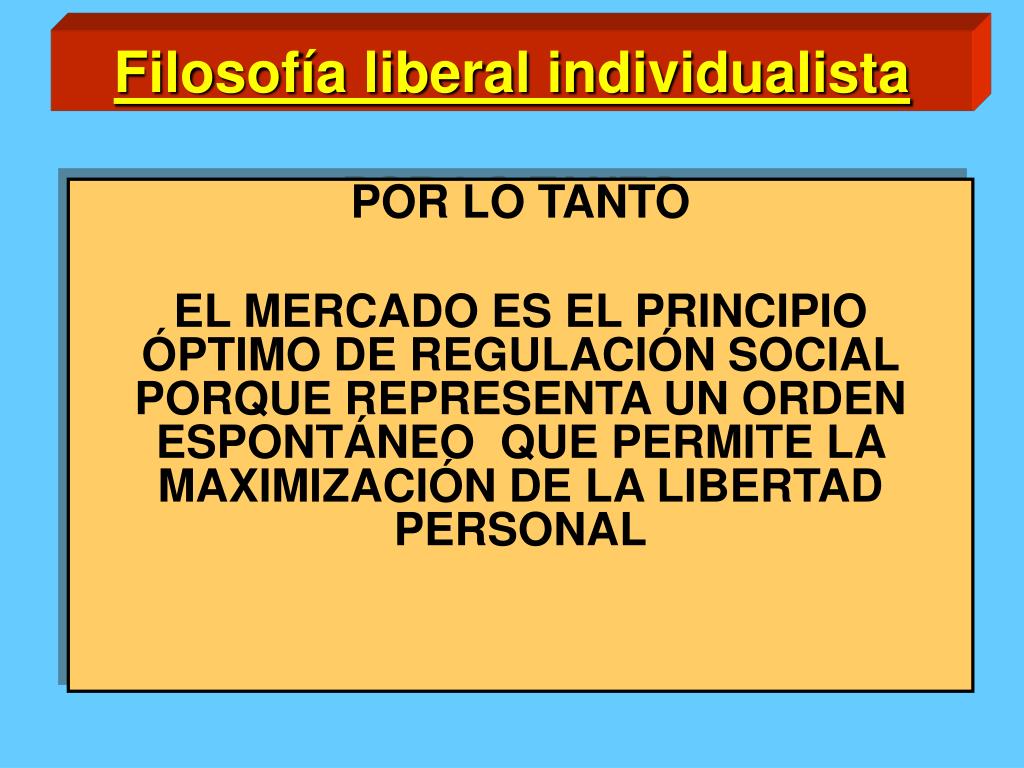 Filosofía liberal individualista

POR LO TANTO

EL MERCADO ES EL PRINCIPIO ÓPTIMO DE REGULACIÓN SOCIAL PORQUE REPRESENTA UN ORDEN ESPONTÁNEO QUE PERMITE LA MAXIMIZACIÓN DE LA LIBERTAD PERSONAL